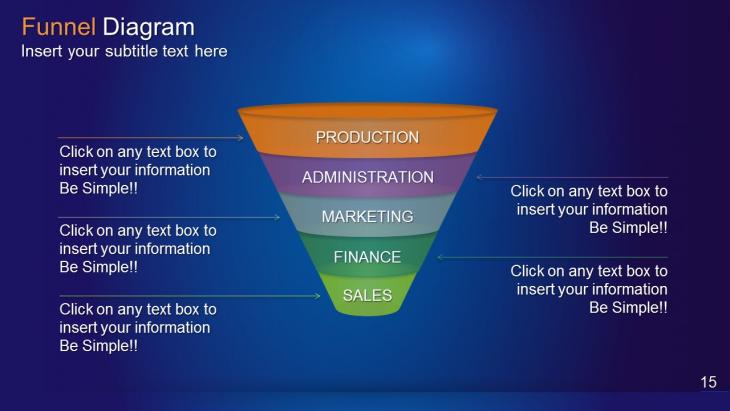 Funnel Diagram
Insert your subtitle text here

PRODUCTION

ADMINISTRATION

MARKETING

FINANCE

SALES

Click on any text box to insert your information Be Simple!!

Click on any text box to insert your information Be Simple!!

Click on any text box to insert your information Be Simple!!

Click on any text box to insert your information Be Simple!!

Click on any text box to insert your information Be Simple!!

15